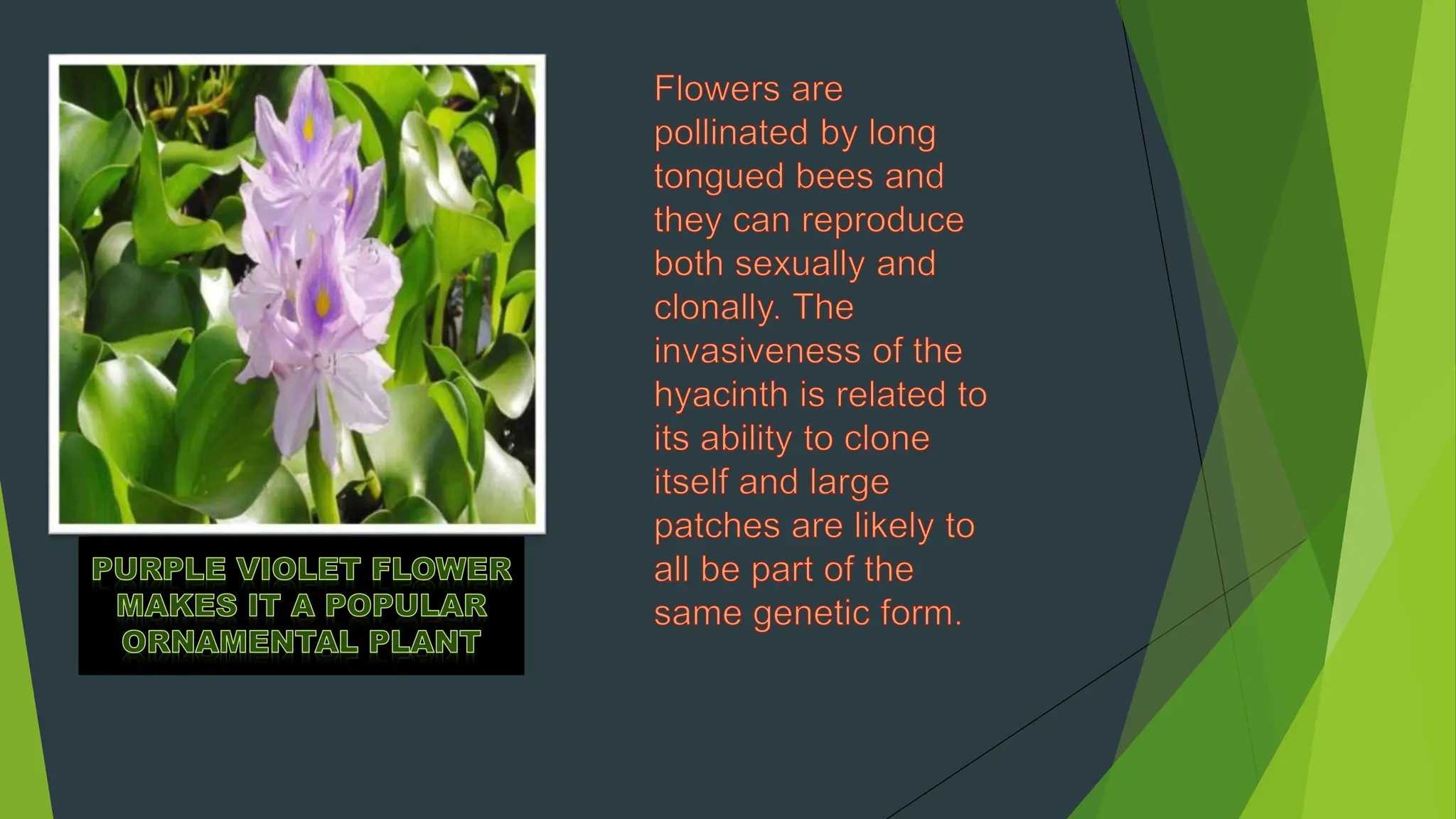 PURPLE VIOLET FLOWER MAKES IT A POPULAR ORNAMENTAL PLANT

Flowers are pollinated by long tongued bees and they can reproduce both sexually and clonally. The invasiveness of the hyacinth is related to its ability to clone itself and large patches are likely to all be part of the same genetic form.